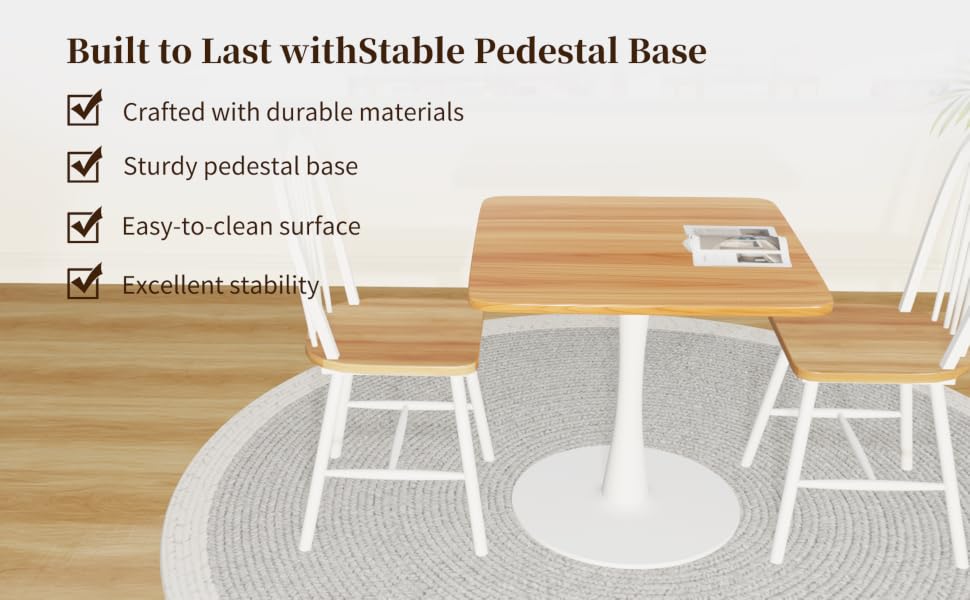 Built to Last withStable Pedestal Base

Crafted with durable materials

Sturdy pedestal base

Easy-to-clean surface

Excellent stability